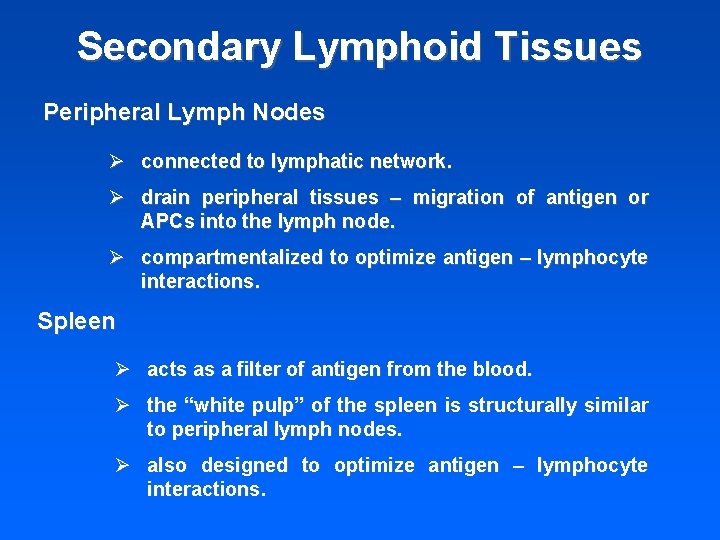 Secondary Lymphoid Tissues

Peripheral Lymph Nodes

➢ connected to lymphatic network.

➢ drain peripheral tissues – migration of antigen or APCs into the lymph node.

➢ compartmentalized to optimize antigen – lymphocyte interactions.

Spleen

➢ acts as a filter of antigen from the blood.

➢ the “white pulp” of the spleen is structurally similar to peripheral lymph nodes.

➢ also designed to optimize antigen – lymphocyte interactions.